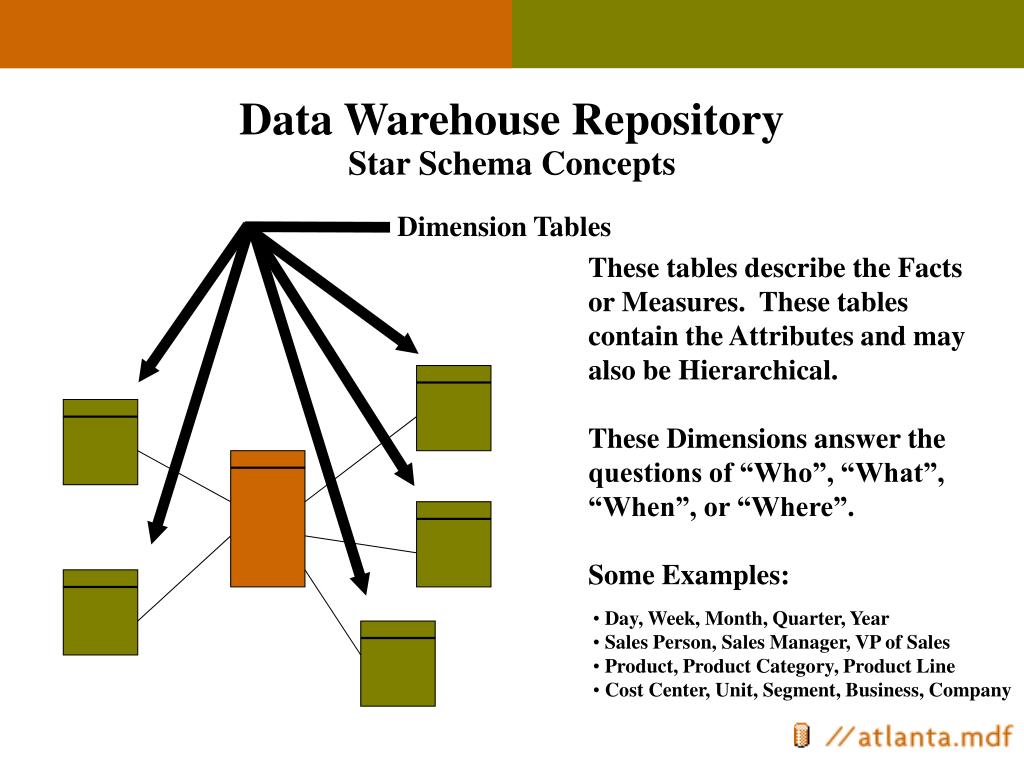 Data Warehouse Repository
Star Schema Concepts

Dimension Tables

These tables describe the Facts or Measures. These tables contain the Attributes and may also be Hierarchical.

These Dimensions answer the questions of “Who”, “What”, “When”, or “Where”.

Some Examples:

• Day, Week, Month, Quarter, Year
• Sales Person, Sales Manager, VP of Sales
• Product, Product Category, Product Line
• Cost Center, Unit, Segment, Business, Company

//atlanta.mdf